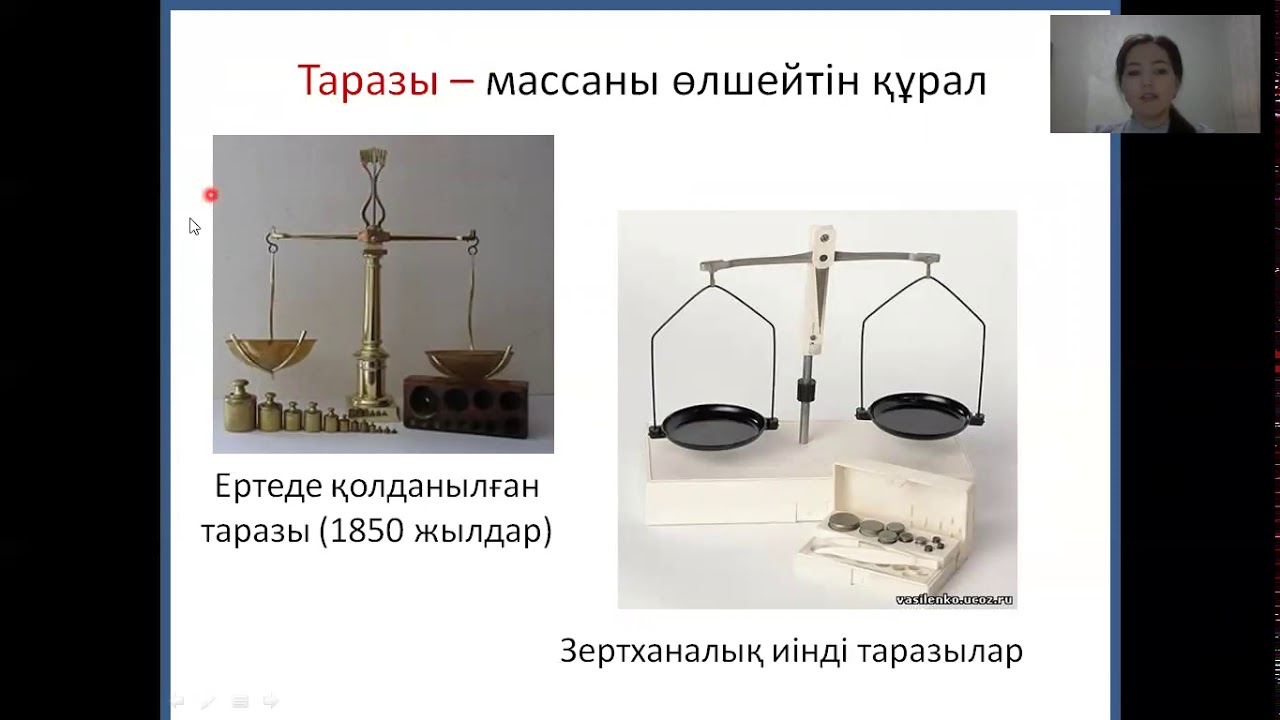 Таразы – массаны өлшейтін құрал

Ертеде қолданылған таразы (1850 жылдар)

vasilenko.ucoz.ru

Зертханалық иінді таразылар